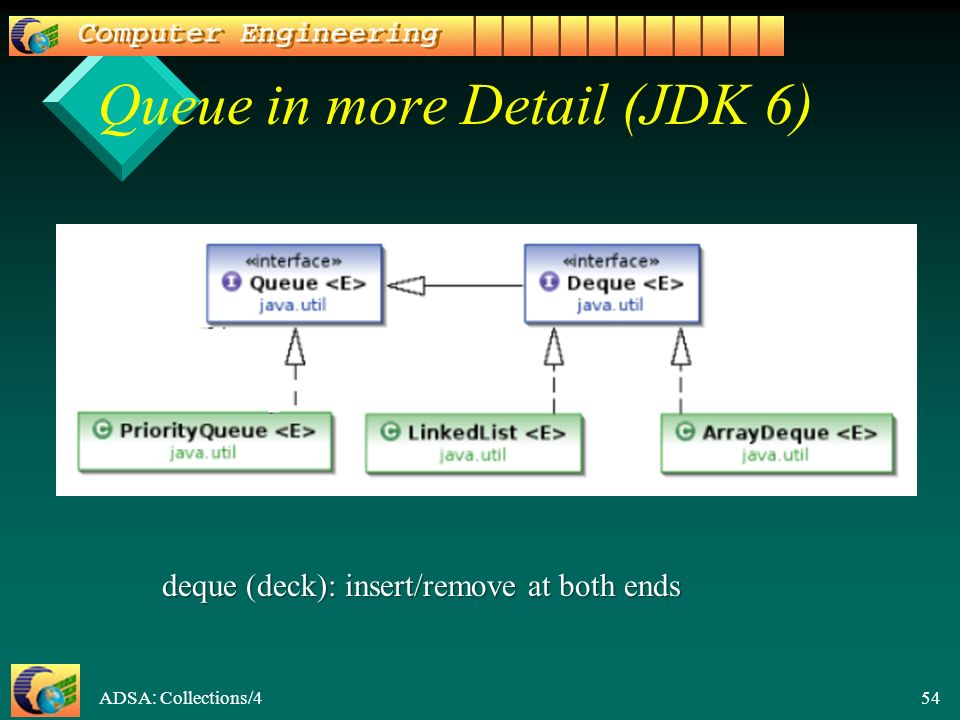 Computer Engineering

Queue in more Detail (JDK 6)

«interface»
I Queue <E>
java.util

«interface»
I Deque <E>
java.util

C PriorityQueue <E>
java.util

C LinkedList <E>
java.util

C ArrayDeque <E>
java.util

deque (deck): insert/remove at both ends

ADSA: Collections/4

54